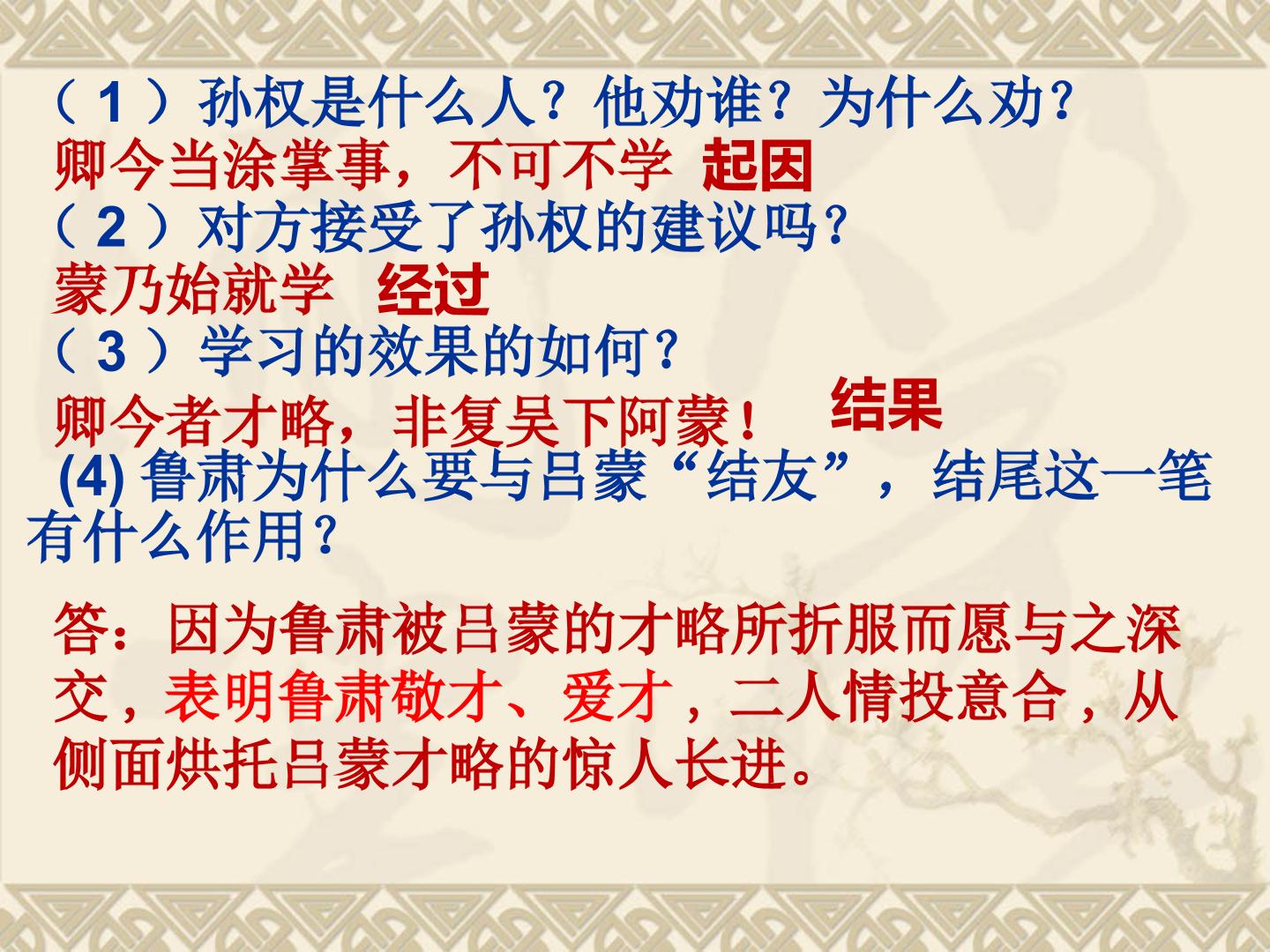 （1）孙权是什么人？他劝谁？为什么劝？

卿今当涂掌事，不可不学 起因

（2）对方接受了孙权的建议吗？

蒙乃始就学 经过

（3）学习的效果的如何？

卿今者才略，非复吴下阿蒙！ 结果

(4)鲁肃为什么要与吕蒙“结友”，结尾这一笔有什么作用？

答：因为鲁肃被吕蒙的才略所折服而愿与之深交，表明鲁肃敬才、爱才，二人情投意合，从侧面烘托吕蒙才略的惊人长进。